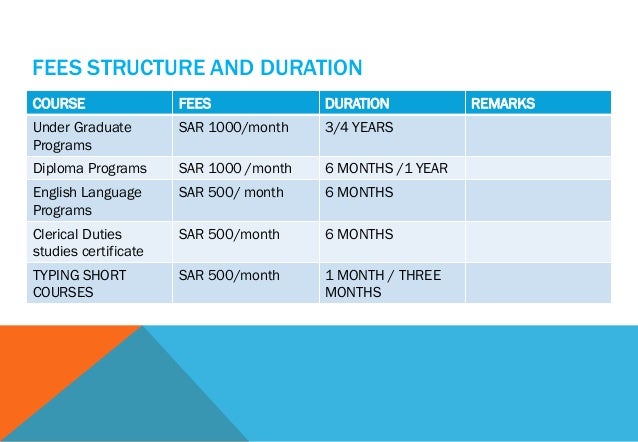 FEES STRUCTURE AND DURATION

| COURSE | FEES | DURATION | REMARKS |
|---|---|---|---|
| Under Graduate Programs | SAR 1000/month | 3/4 YEARS | |
| Diploma Programs | SAR 1000 /month | 6 MONTHS /1 YEAR | |
| English Language Programs | SAR 500/ month | 6 MONTHS | |
| Clerical Duties studies certificate | SAR 500/month | 6 MONTHS | |
| TYPING SHORT COURSES | SAR 500/month | 1 MONTH / THREE MONTHS | |